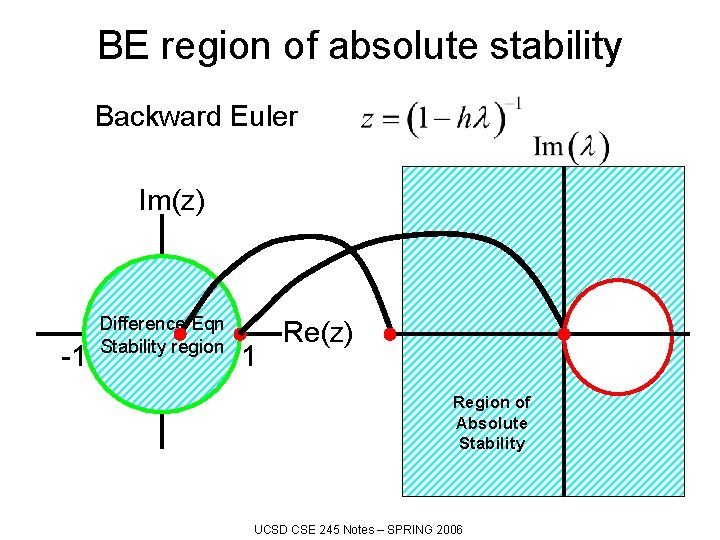 BE region of absolute stability

Backward Euler $z = (1 - h\lambda)^{-1}$

$\mathrm{Im}(\lambda)$

Im(z)

Difference Eqn Stability region

-1

1

Re(z)

Region of Absolute Stability

UCSD CSE 245 Notes – SPRING 2006